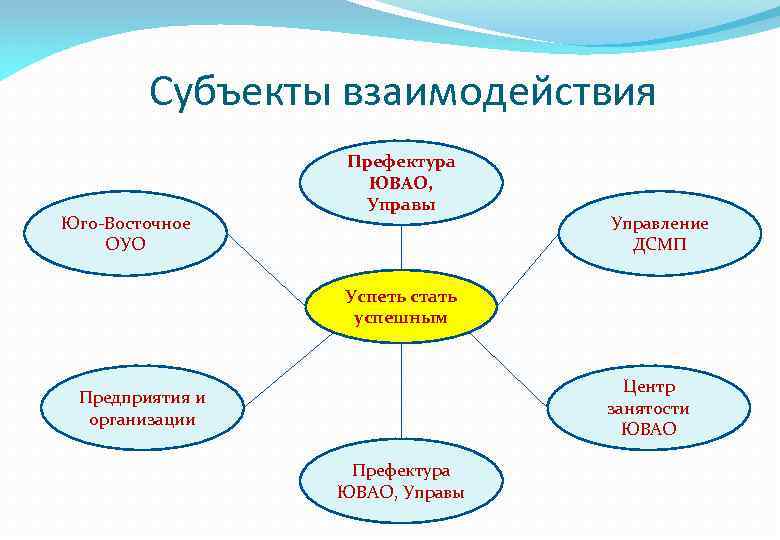 Субъекты взаимодействия

Префектура ЮВАО, Управы

Юго-Восточное ОУО

Управление ДСМП

Успеть стать успешным

Предприятия и организации

Центр занятости ЮВАО

Префектура ЮВАО, Управы